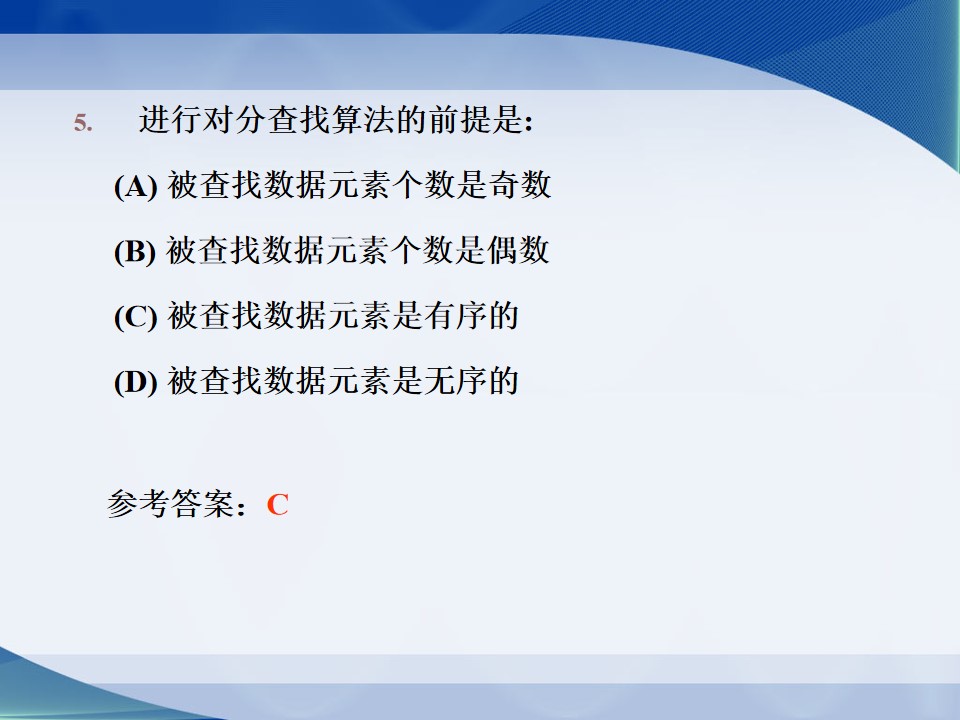 5.进行对分查找算法的前提是:

(A)被查找数据元素个数是奇数

(B)被查找数据元素个数是偶数

(C)被查找数据元素是有序的

(D)被查找数据元素是无序的

参考答案:C